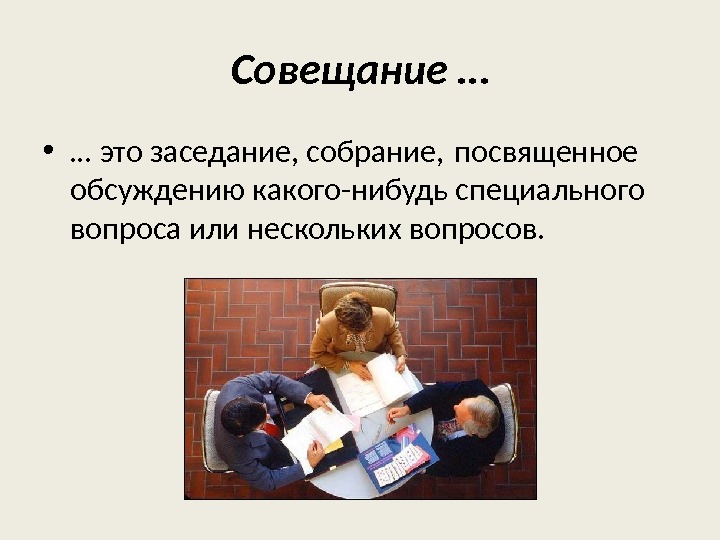 Совещание …

• … это заседание, собрание, посвященное обсуждению какого-нибудь специального вопроса или нескольких вопросов.